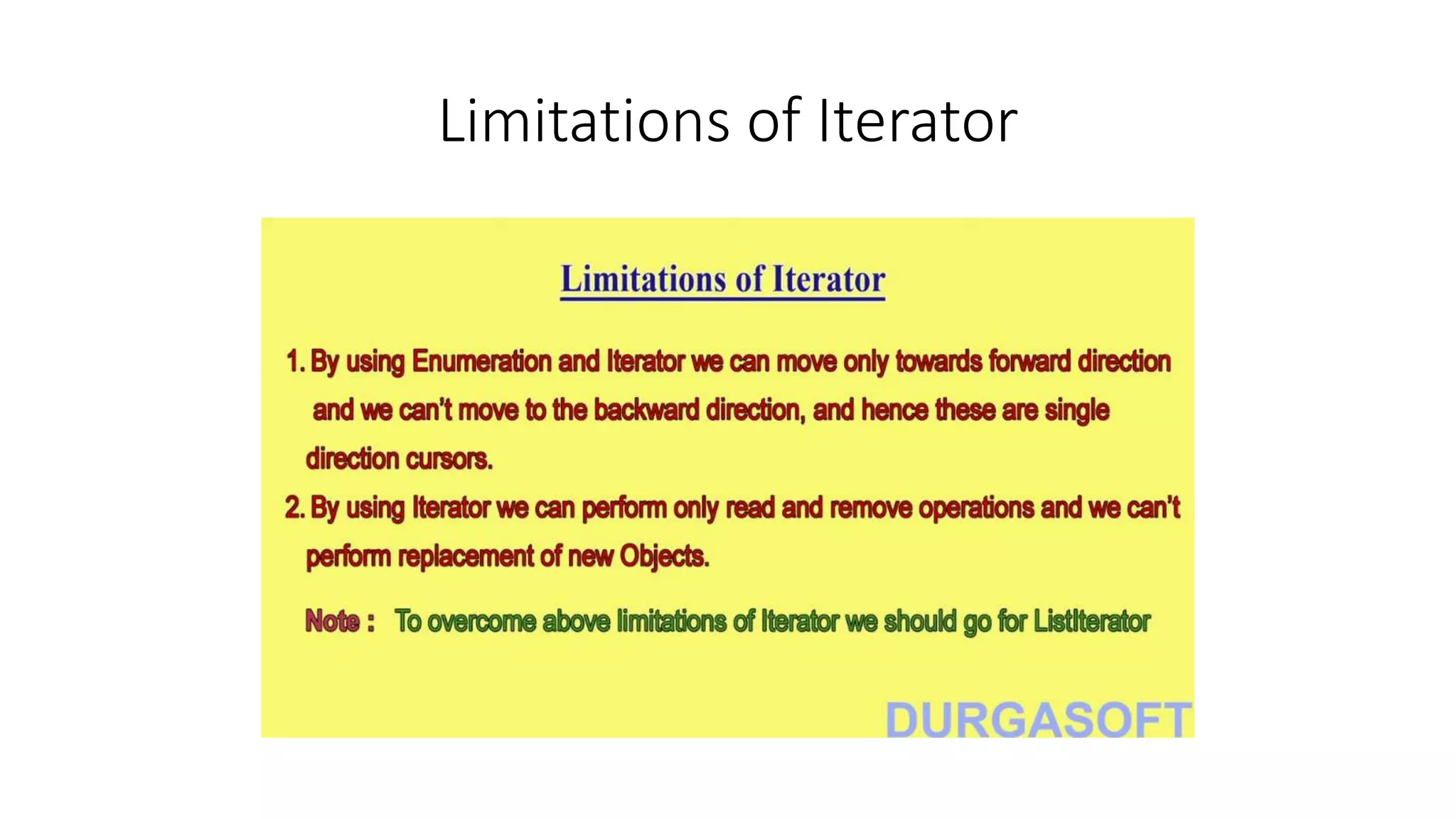 Limitations of Iterator

Limitations of Iterator

1. By using Enumeration and Iterator we can move only towards forward direction and we can't move to the backward direction, and hence these are single direction cursors.

2. By using Iterator we can perform only read and remove operations and we can't perform replacement of new Objects.

Note : To overcome above limitations of Iterator we should go for ListIterator

DURGASOFT